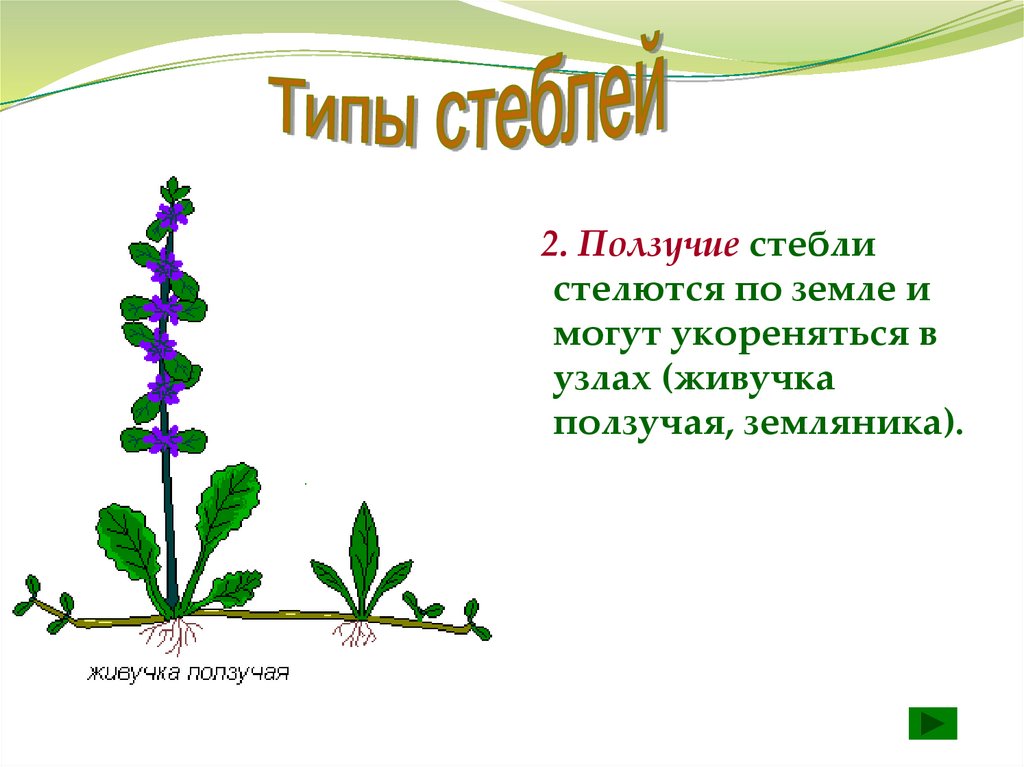 Типы стеблей

2. Ползучие стебли стелются по земле и могут укореняться в узлах (живучка ползучая, земляника).

живучка ползучая